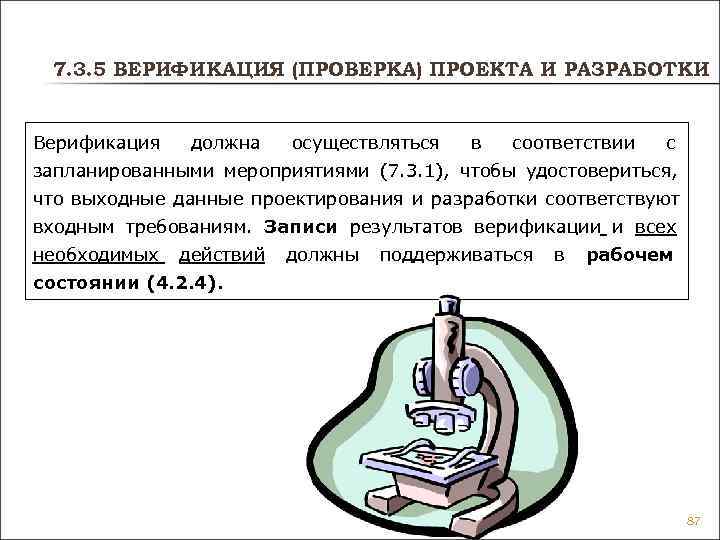 7.3.5 ВЕРИФИКАЦИЯ (ПРОВЕРКА) ПРОЕКТА И РАЗРАБОТКИ

Верификация должна осуществляться в соответствии с запланированными мероприятиями (7.3.1), чтобы удостовериться, что выходные данные проектирования и разработки соответствуют входным требованиям. Записи результатов верификации и всех необходимых действий должны поддерживаться в рабочем состоянии (4.2.4).

87